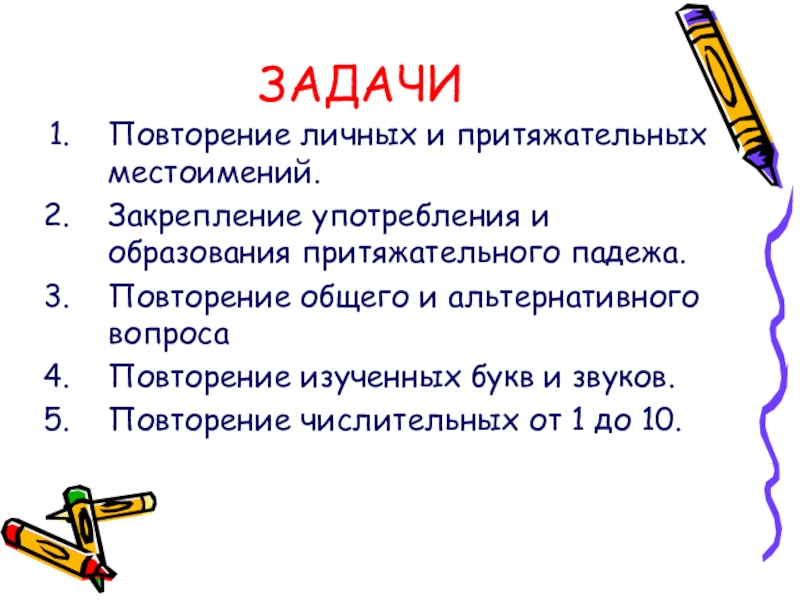 ЗАДАЧИ

1. Повторение личных и притяжательных местоимений.
2. Закрепление употребления и образования притяжательного падежа.
3. Повторение общего и альтернативного вопроса
4. Повторение изученных букв и звуков.
5. Повторение числительных от 1 до 10.